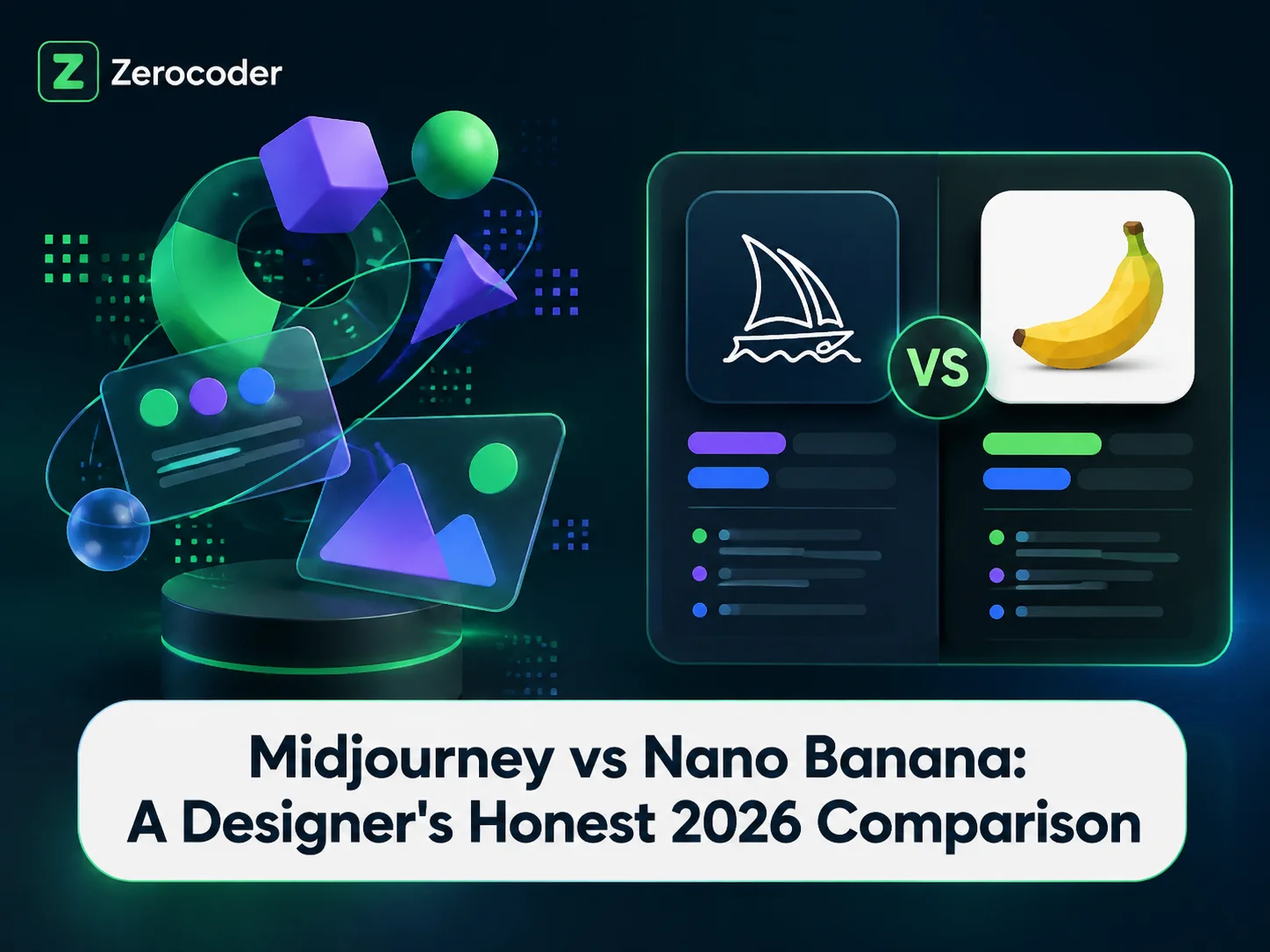 Z Zerocoder

VS

Midjourney vs Nano Banana:
A Designer's Honest 2026 Comparison